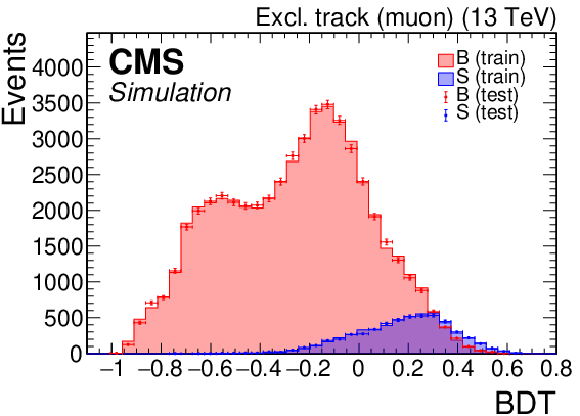 Excl. track (muon) (13 TeV)

CMS
Simulation

B (train)
S (train)
B (test)
S (test)

Events

4000
3500
3000
2500
2000
1500
1000
500
0

−1
−0.8
−0.6
−0.4
−0.2
0
0.2
0.4
0.6
0.8

BDT